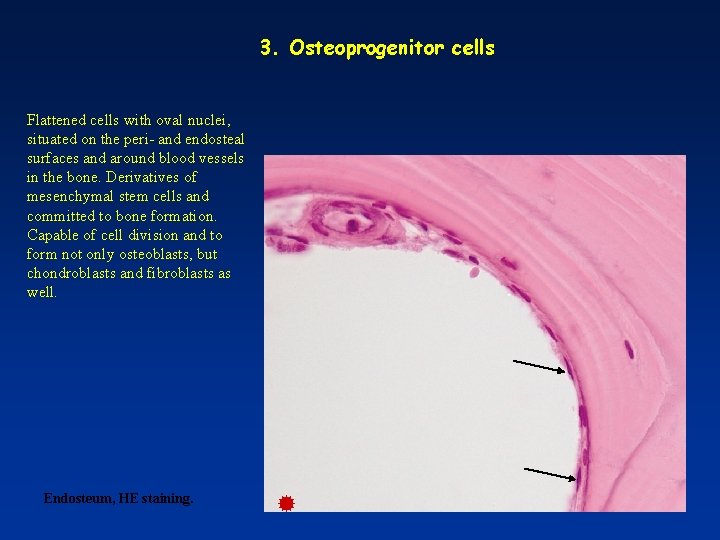 3. Osteoprogenitor cells

Flattened cells with oval nuclei, situated on the peri- and endosteal surfaces and around blood vessels in the bone. Derivatives of mesenchymal stem cells and committed to bone formation. Capable of cell division and to form not only osteoblasts, but chondroblasts and fibroblasts as well.

Endosteum, HE staining.